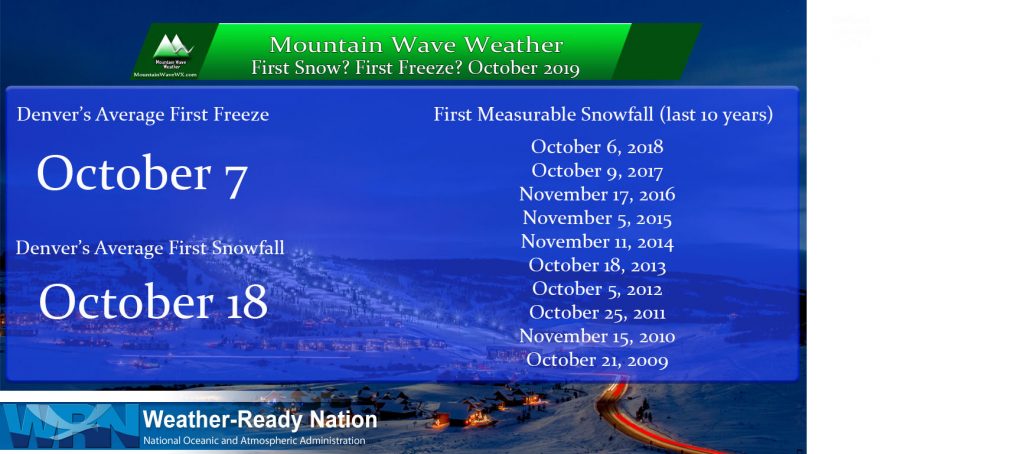 Mountain Wave Weather
MountainWaveWX.com

Mountain Wave Weather
First Snow? First Freeze? October 2019

Denver's Average First Freeze

October 7

Denver's Average First Snowfall

October 18

First Measurable Snowfall (last 10 years)

October 6, 2018
October 9, 2017
November 17, 2016
November 5, 2015
November 11, 2014
October 18, 2013
October 5, 2012
October 25, 2011
November 15, 2010
October 21, 2009

WRN
Weather-Ready Nation
National Oceanic and Atmospheric Administration